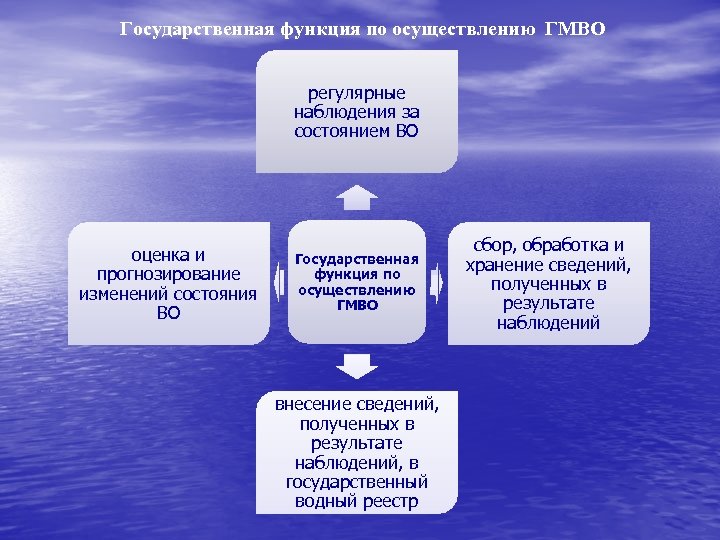 Государственная функция по осуществлению ГМВО

регулярные наблюдения за состоянием ВО

оценка и прогнозирование изменений состояния ВО

Государственная функция по осуществлению ГМВО

сбор, обработка и хранение сведений, полученных в результате наблюдений

внесение сведений, полученных в результате наблюдений, в государственный водный реестр